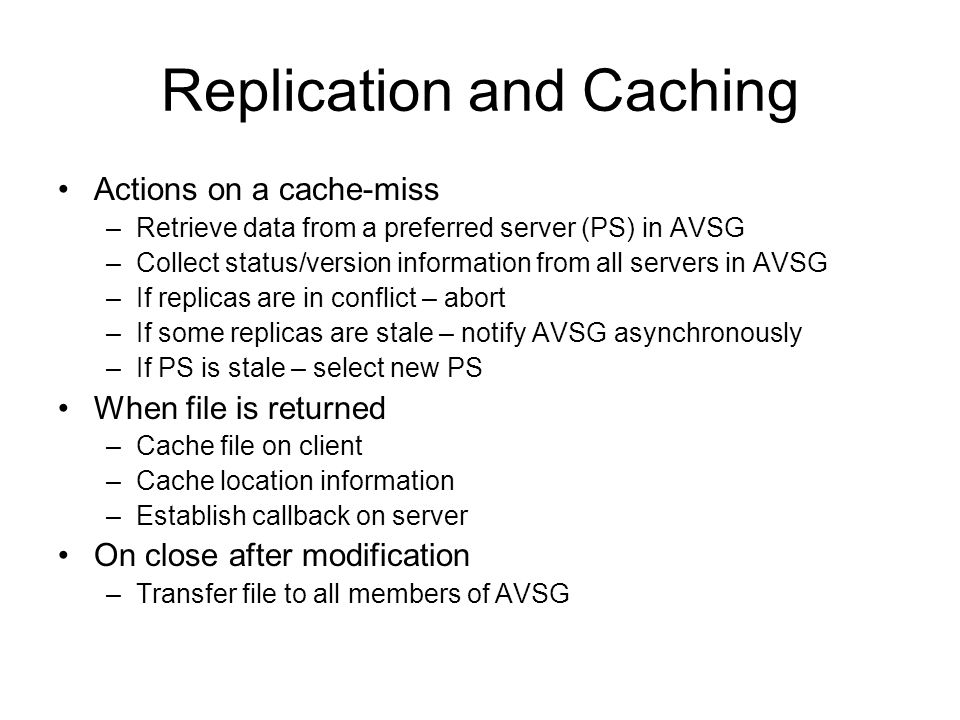 Replication and Caching

• Actions on a cache-miss
– Retrieve data from a preferred server (PS) in AVSG
– Collect status/version information from all servers in AVSG
– If replicas are in conflict – abort
– If some replicas are stale – notify AVSG asynchronously
– If PS is stale – select new PS

• When file is returned
– Cache file on client
– Cache location information
– Establish callback on server

• On close after modification
– Transfer file to all members of AVSG